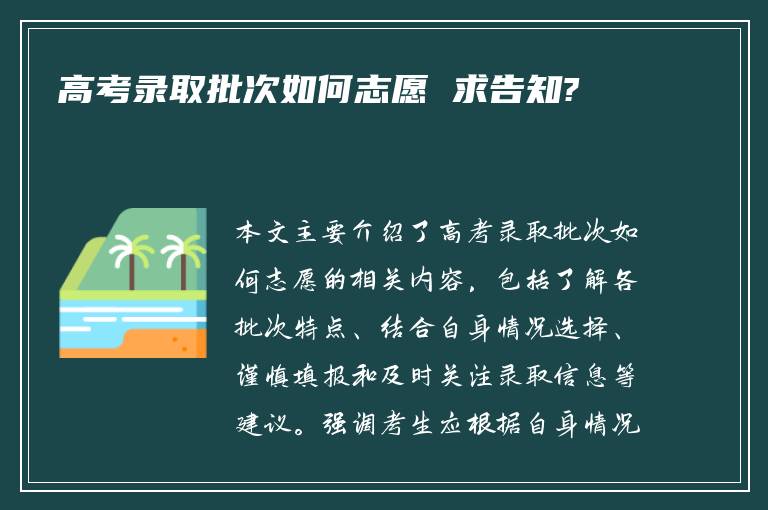 高考录取批次如何志愿 求告知?

本文主要介绍了高考录取批次如何志愿的相关内容，包括了解各批次特点、结合自身情况选择、谨慎填报和及时关注录取信息等建议。强调考生应根据自身情况